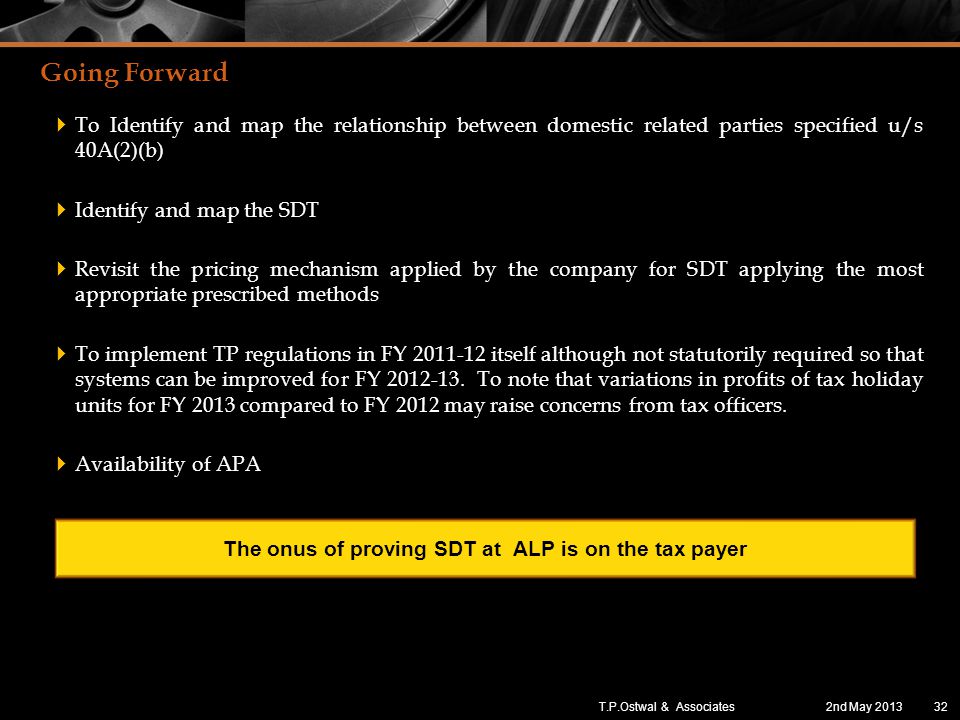 Going Forward

To Identify and map the relationship between domestic related parties specified u/s 40A(2)(b)

Identify and map the SDT

Revisit the pricing mechanism applied by the company for SDT applying the most appropriate prescribed methods

To implement TP regulations in FY 2011-12 itself although not statutorily required so that systems can be improved for FY 2012-13. To note that variations in profits of tax holiday units for FY 2013 compared to FY 2012 may raise concerns from tax officers.

Availability of APA

The onus of proving SDT at ALP is on the tax payer

T.P.Ostwal & Associates 2nd May 2013 32